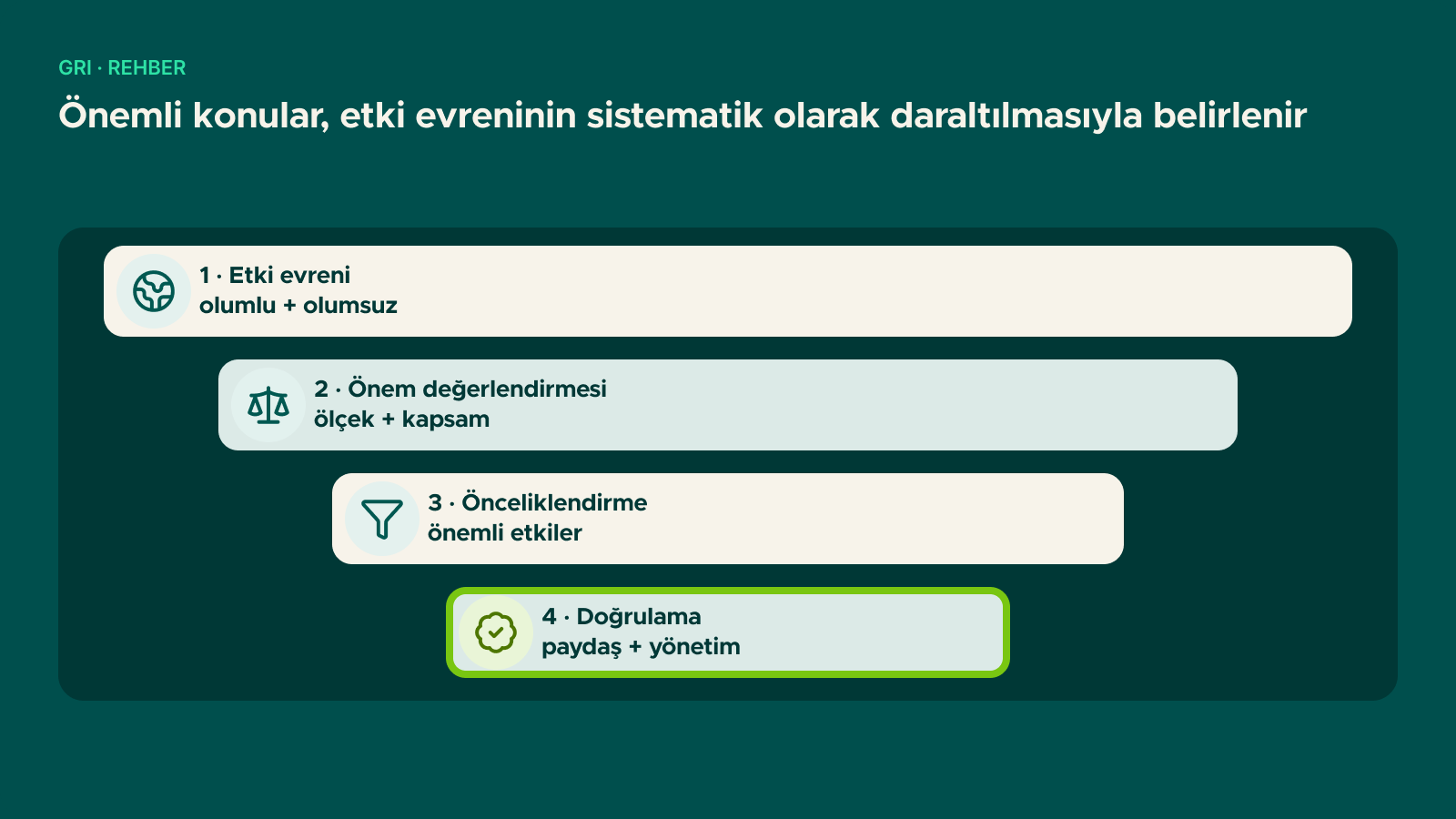 GRI · REHBER

Önemli konular, etki evreninin sistematik olarak daraltılmasıyla belirlenir

1 · Etki evreni
olumlu + olumsuz

2 · Önem değerlendirmesi
ölçek + kapsam

3 · Önceliklendirme
önemli etkiler

4 · Doğrulama
paydaş + yönetim